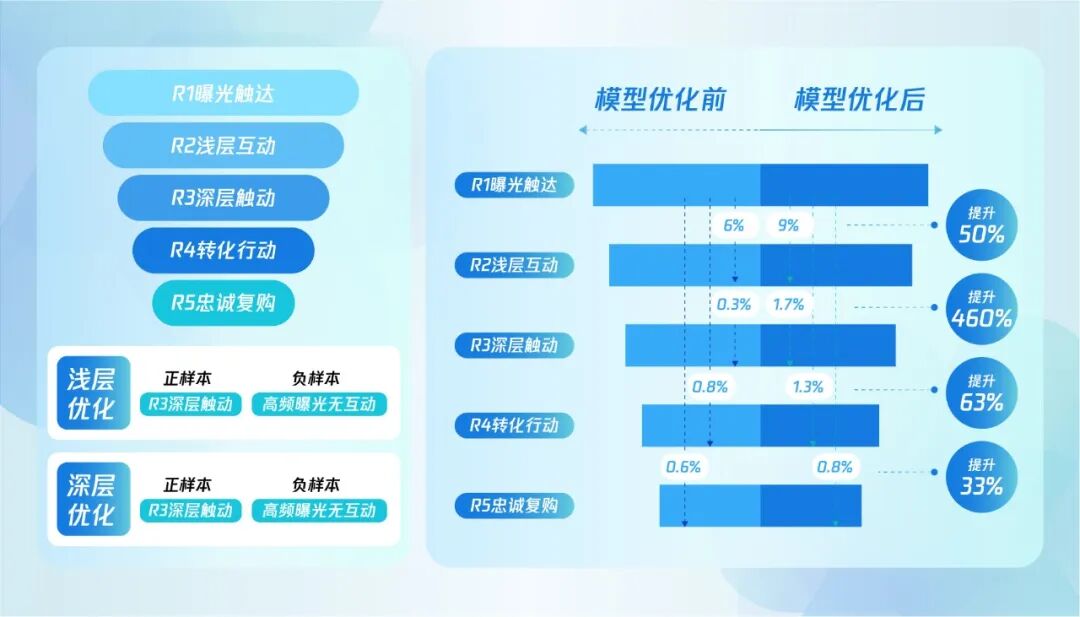 R1曝光触达
R2浅层互动
R3深层触动
R4转化行动
R5忠诚复购

浅层优化
正样本
R3深层触动
负样本
高频曝光无互动

深层优化
正样本
R3深层触动
负样本
高频曝光无互动

模型优化前
模型优化后

R1曝光触达
6%
9%
提升 50%
R2浅层互动
0.3%
1.7%
提升 460%
R3深层触动
0.8%
1.3%
提升 63%
R4转化行动
0.6%
0.8%
提升 33%
R5忠诚复购